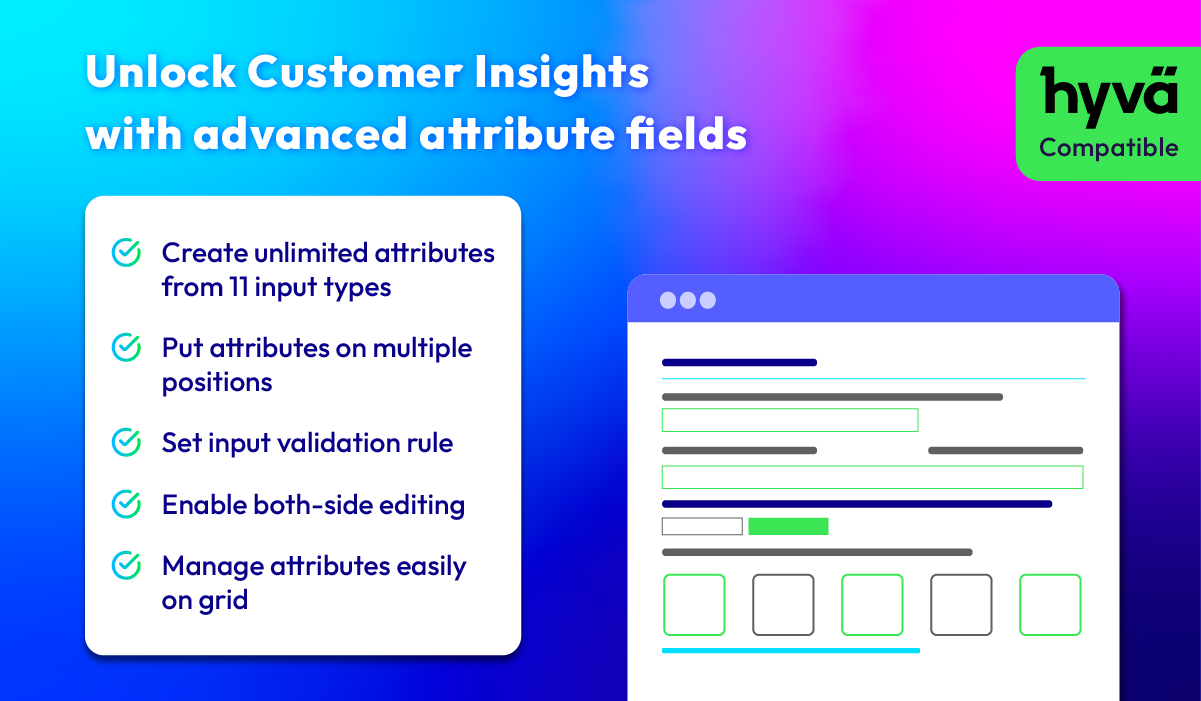 Unlock Customer Insights with advanced attribute fields

hyvä
Compatible

Create unlimited attributes from 11 input types

Put attributes on multiple positions

Set input validation rule

Enable both-side editing

Manage attributes easily on grid